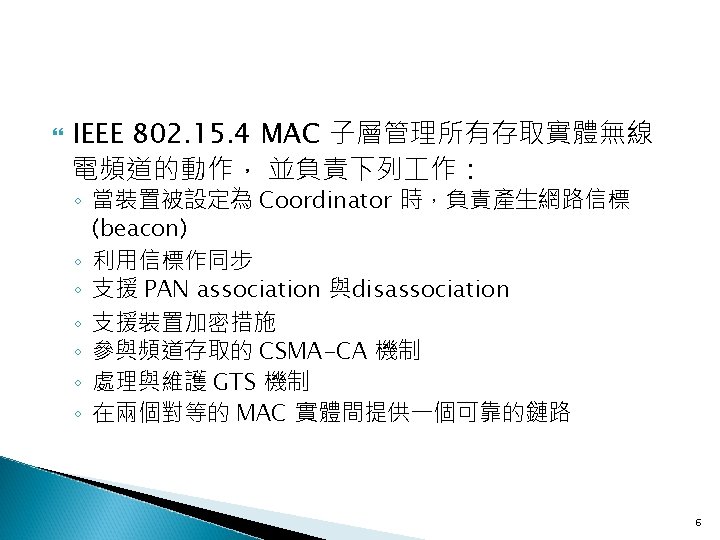 IEEE 802.15.4 MAC 子層管理所有存取實體無線電頻道的動作， 並負責下列工作：

◦ 當裝置被設定為 Coordinator 時，負責產生網路信標 (beacon)
◦ 利用信標作同步
◦ 支援 PAN association 與disassociation
◦ 支援裝置加密措施
◦ 參與頻道存取的 CSMA-CA 機制
◦ 處理與維護 GTS 機制
◦ 在兩個對等的 MAC 實體間提供一個可靠的鏈路

6